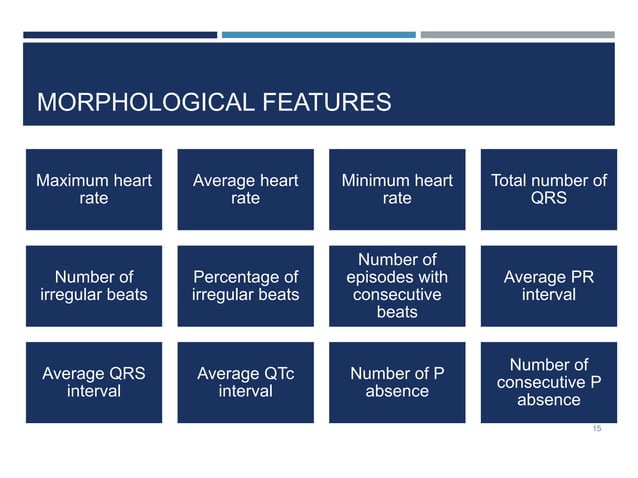 MORPHOLOGICAL FEATURES

Maximum heart rate

Average heart rate

Minimum heart rate

Total number of QRS

Number of irregular beats

Percentage of irregular beats

Number of episodes with consecutive beats

Average PR interval

Average QRS interval

Average QTc interval

Number of P absence

Number of consecutive P absence

15